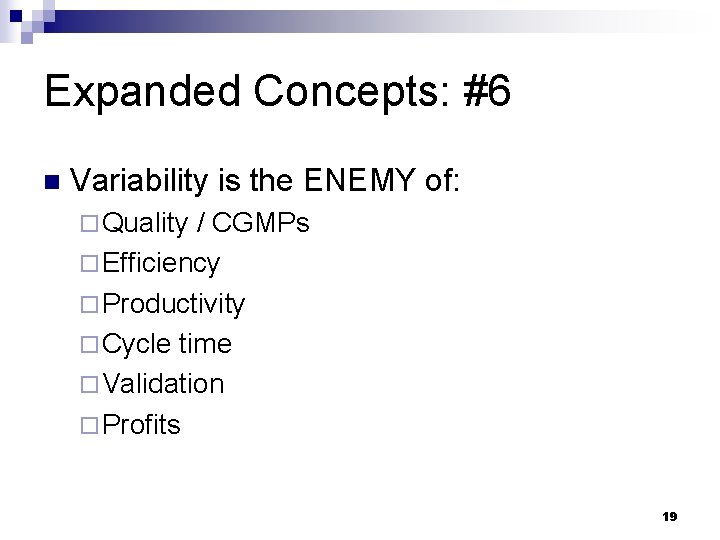 Expanded Concepts: #6

Variability is the ENEMY of:
Quality / CGMPs
Efficiency
Productivity
Cycle time
Validation
Profits

19